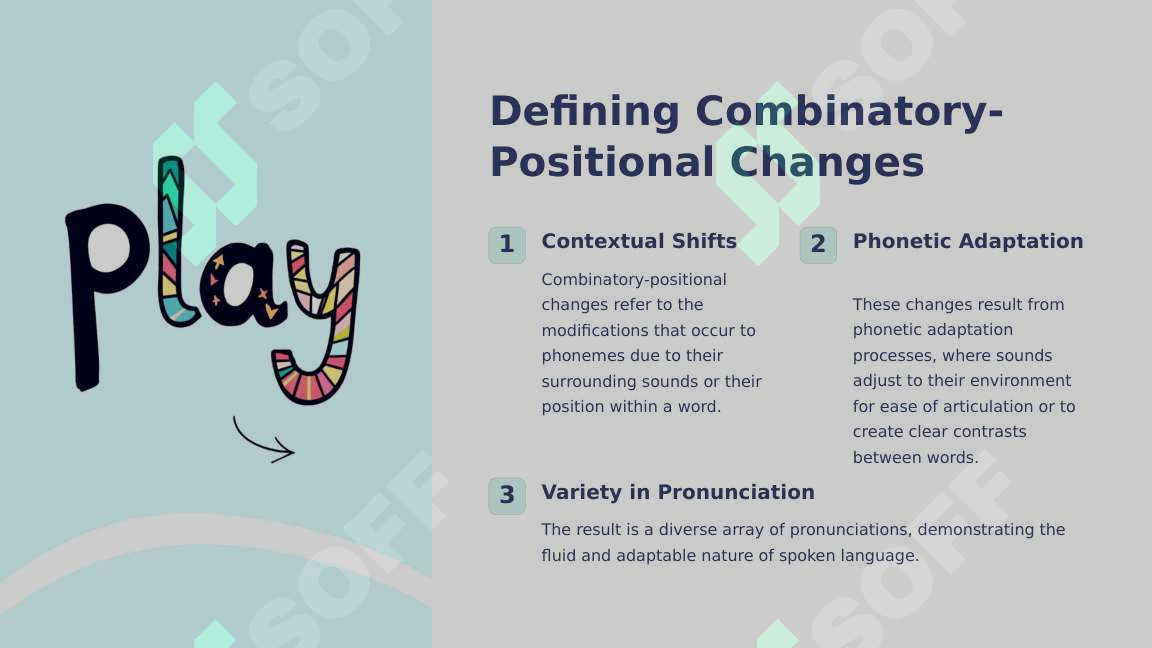 play

Defining Combinatory-Positional Changes

1 Contextual Shifts

Combinatory-positional changes refer to the modifications that occur to phonemes due to their surrounding sounds or their position within a word.

2 Phonetic Adaptation

These changes result from phonetic adaptation processes, where sounds adjust to their environment for ease of articulation or to create clear contrasts between words.

3 Variety in Pronunciation

The result is a diverse array of pronunciations, demonstrating the fluid and adaptable nature of spoken language.

SOFF SOFF SOFF SOFF